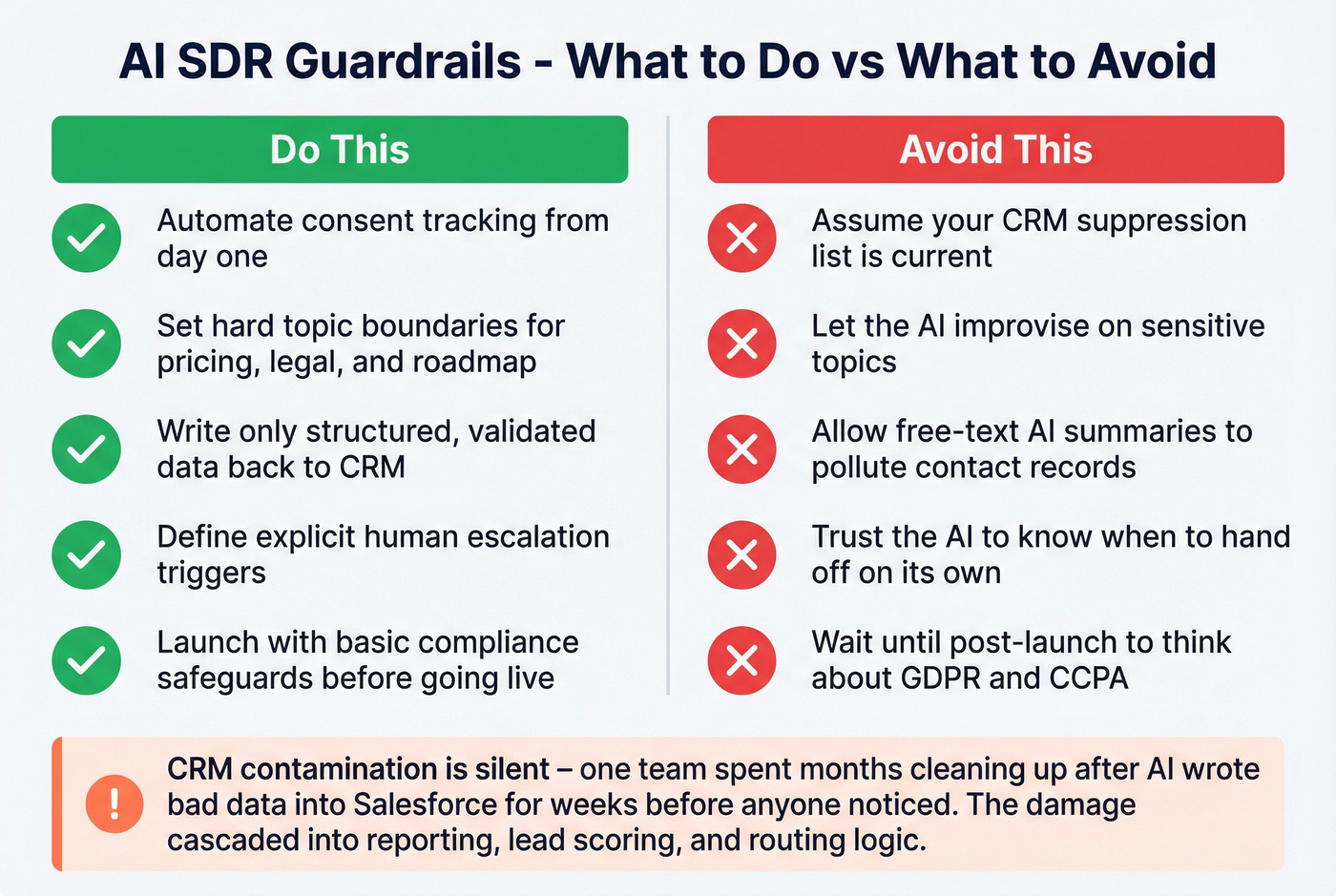 AI SDR Guardrails - What to Do vs What to Avoid

Do This

Automate consent tracking from day one

Set hard topic boundaries for pricing, legal, and roadmap

Write only structured, validated data back to CRM

Define explicit human escalation triggers

Launch with basic compliance safeguards before going live

Avoid This

Assume your CRM suppression list is current

Let the AI improvise on sensitive topics

Allow free-text AI summaries to pollute contact records

Trust the AI to know when to hand off on its own

Wait until post-launch to think about GDPR and CCPA

!

CRM contamination is silent – one team spent months cleaning up after AI wrote bad data into Salesforce for weeks before anyone noticed. The damage cascaded into reporting, lead scoring, and routing logic.